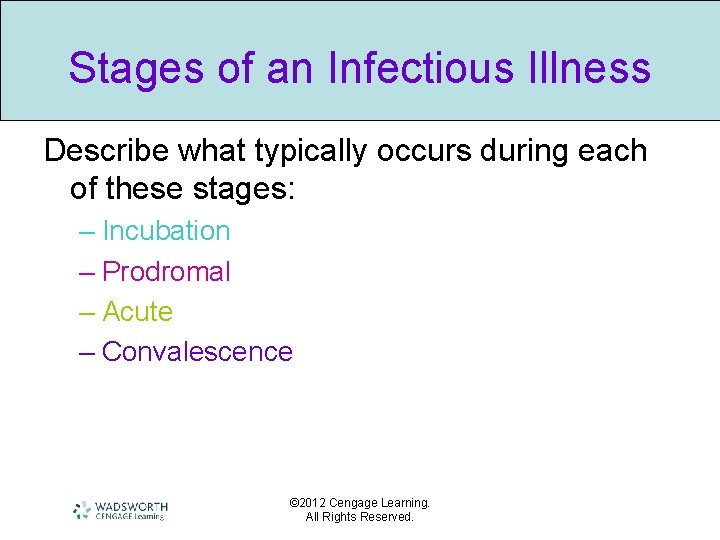 Stages of an Infectious Illness

Describe what typically occurs during each of these stages:

– Incubation
– Prodromal
– Acute
– Convalescence

WADSWORTH
CENGAGE Learning

©2012 Cengage Learning.
All Rights Reserved.